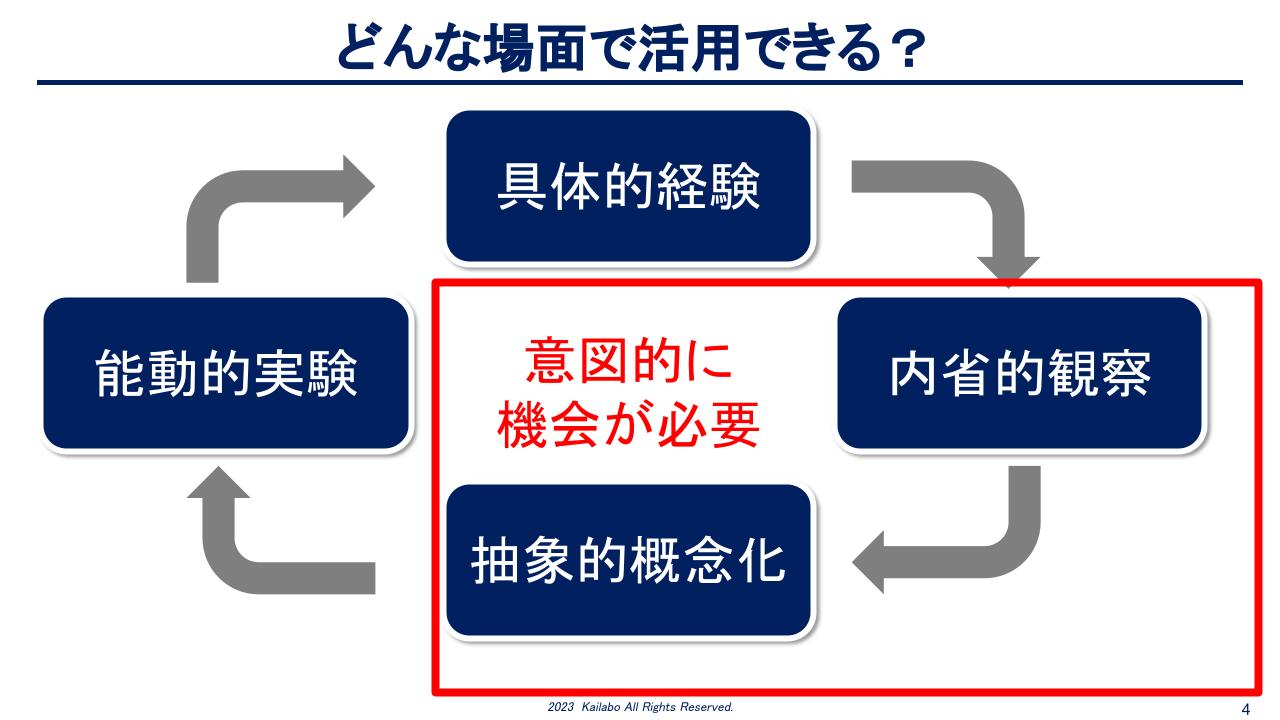 どんな場面で活用できる？

具体的経験

能動的実験

意図的に
機会が必要

内省的観察

抽象的概念化

2023 Kailabo All Rights Reserved.

4